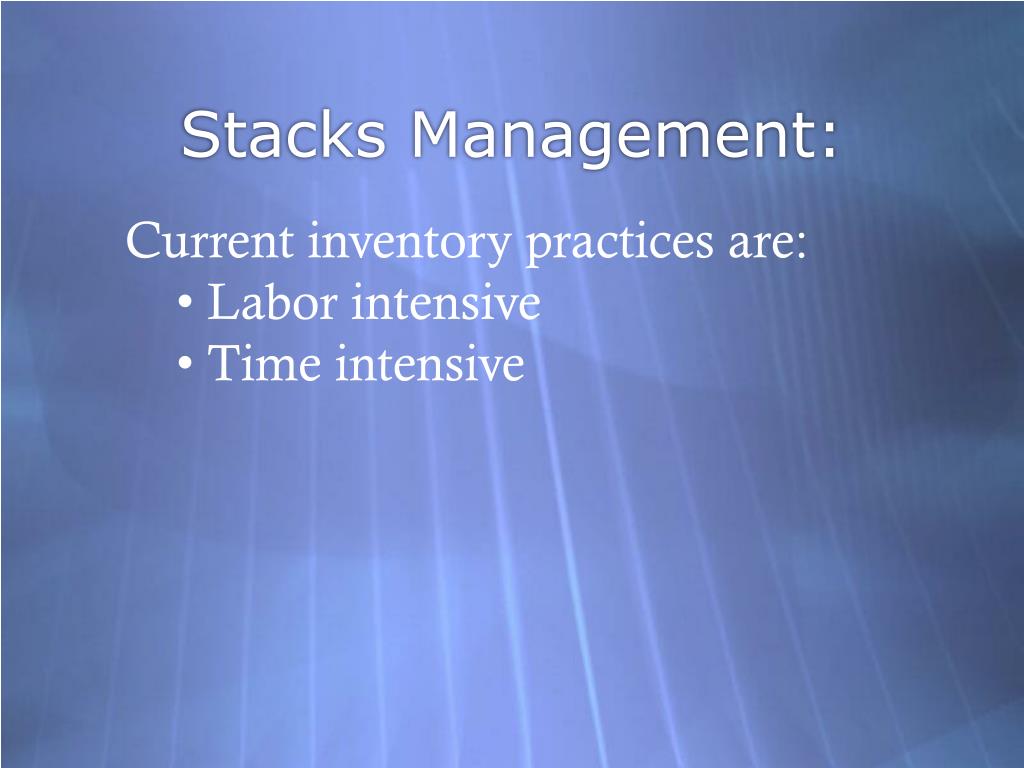 Stacks Management:

Current inventory practices are:
• Labor intensive
• Time intensive